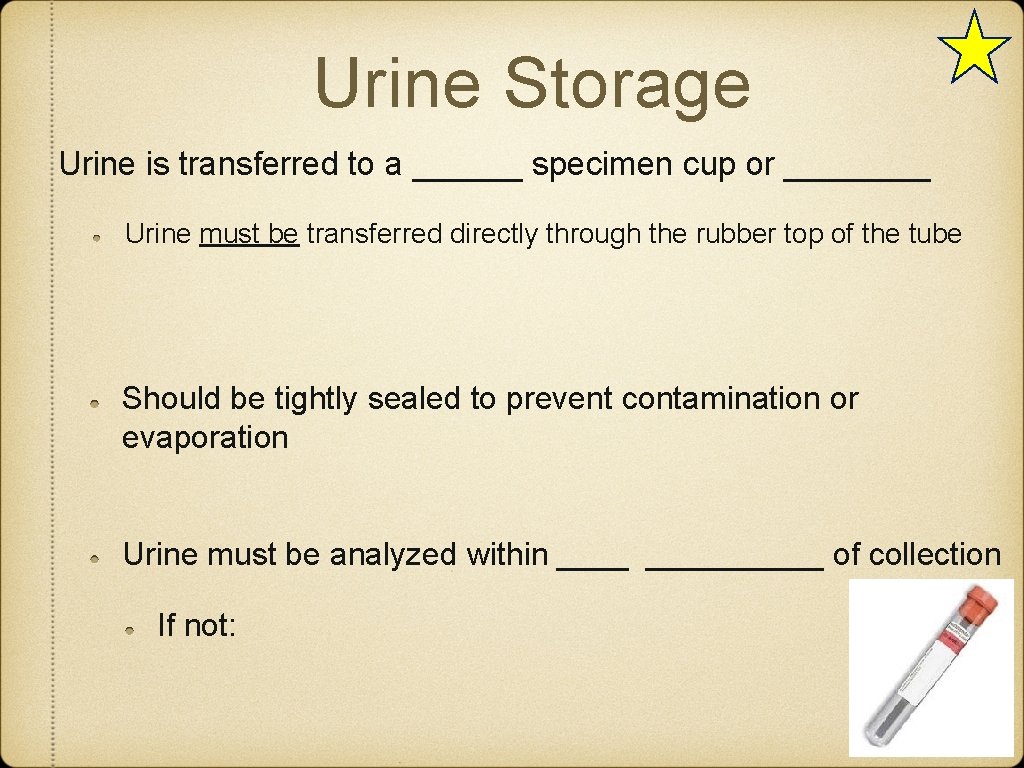 Urine Storage

Urine is transferred to a ______ specimen cup or ________

Urine must be transferred directly through the rubber top of the tube

Should be tightly sealed to prevent contamination or evaporation

Urine must be analyzed within ____ __________ of collection

If not: